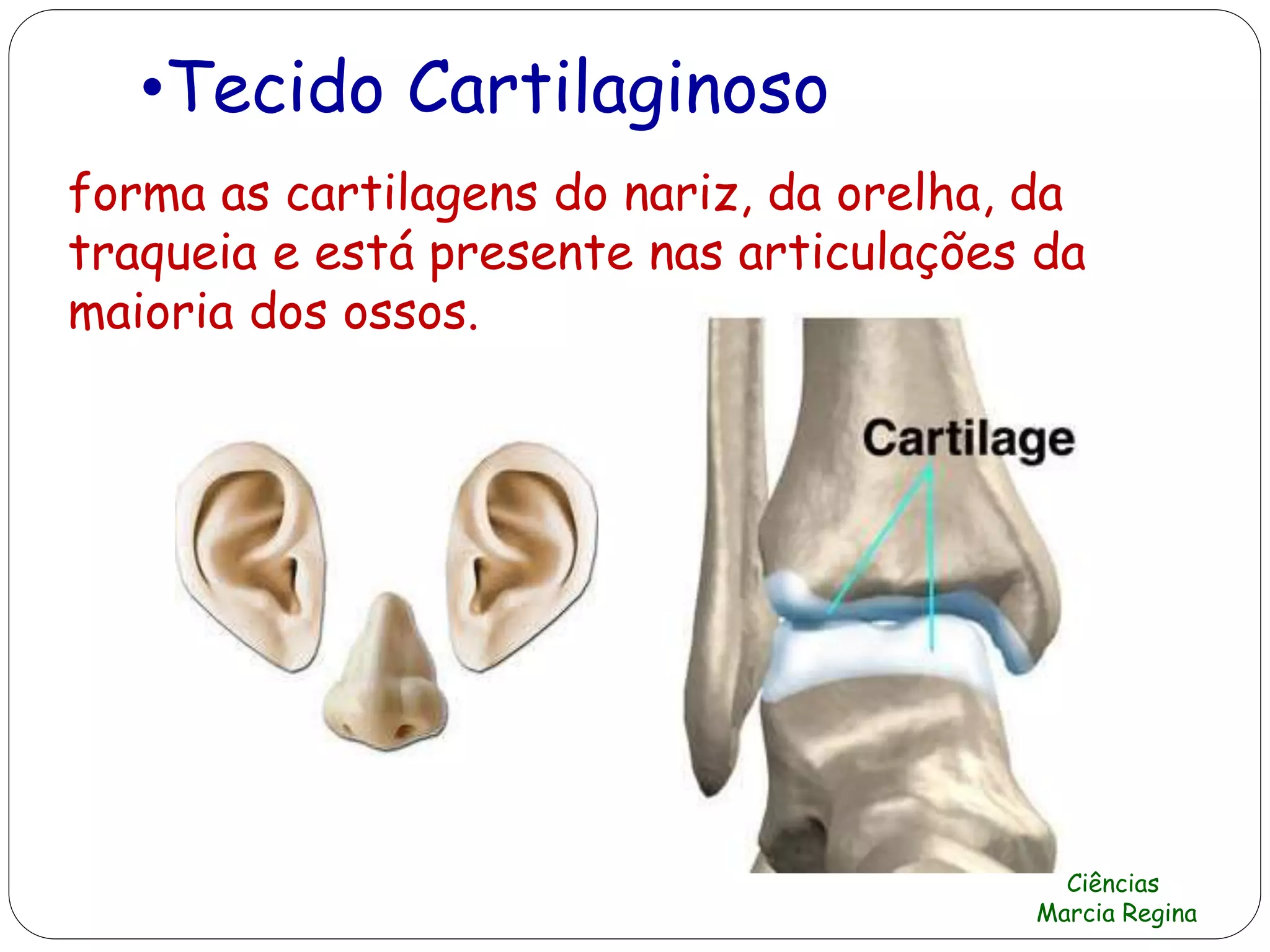 •Tecido Cartilaginoso

forma as cartilagens do nariz, da orelha, da traqueia e está presente nas articulações da maioria dos ossos.

Cartilage

Ciências
Marcia Regina